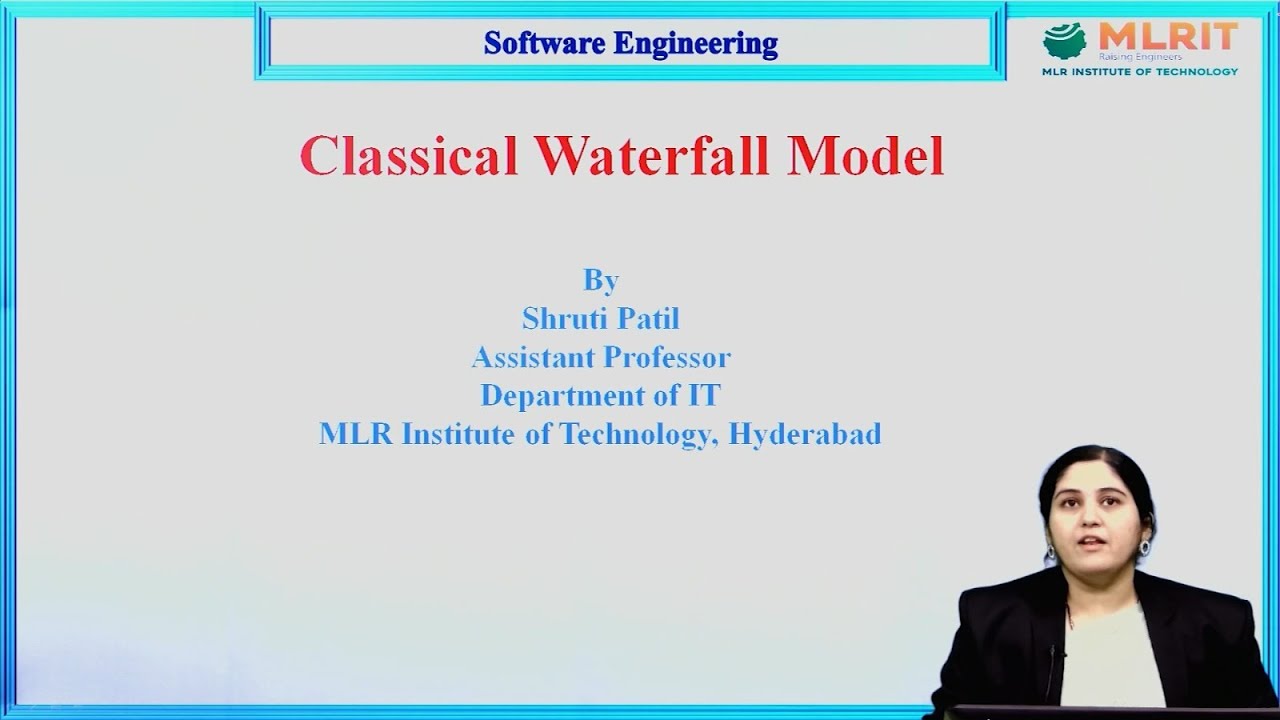 Software Engineering

MLRIT
Raising Engineers
MLR INSTITUTE OF TECHNOLOGY

Classical Waterfall Model

By
Shruti Patil
Assistant Professor
Department of IT
MLR Institute of Technology, Hyderabad